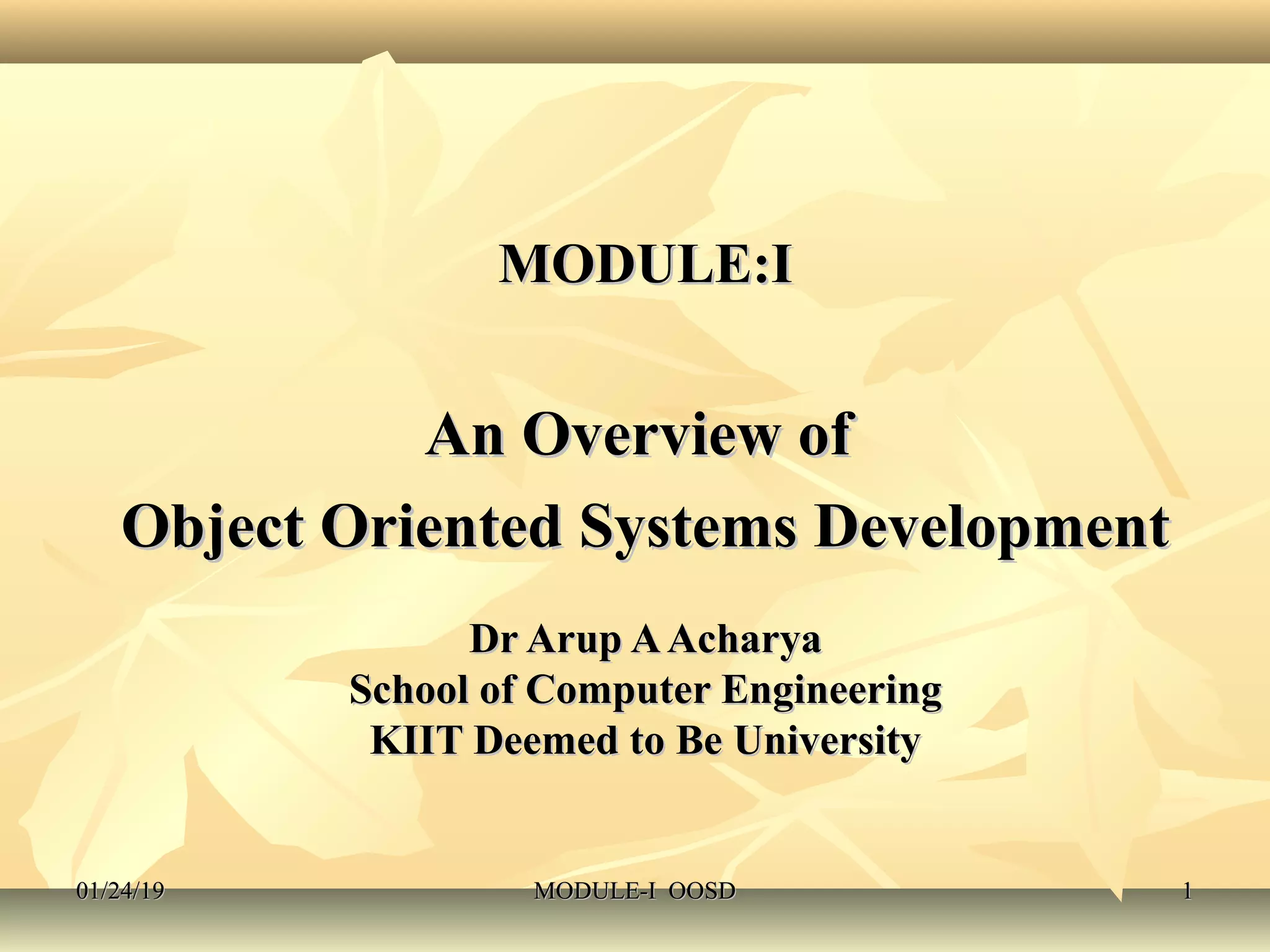 MODULE:I

An Overview of
Object Oriented Systems Development

Dr Arup A Acharya
School of Computer Engineering
KIIT Deemed to Be University

01/24/19 MODULE-I OOSD 1